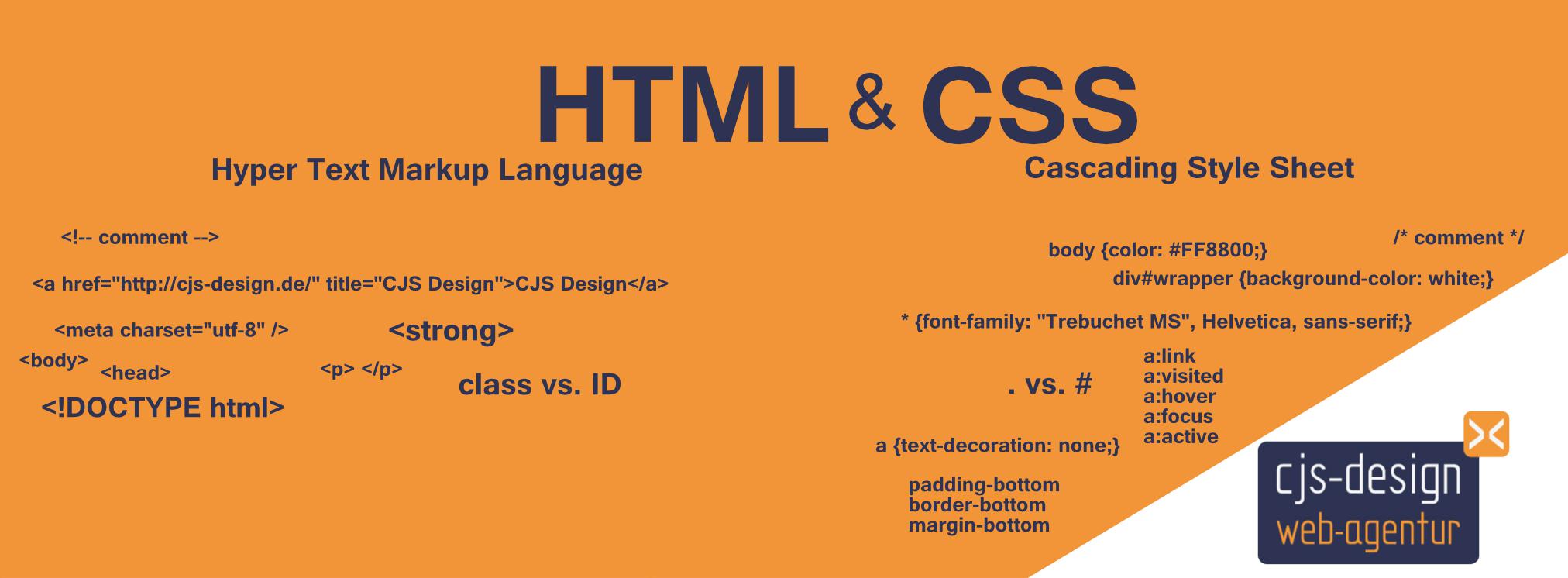 HTML & CSS

Hyper Text Markup Language

Cascading Style Sheet

<!-- comment -->

<a href="http://cjs-design.de/" title="CJS Design">CJS Design</a>

<meta charset="utf-8" />

<strong>

<body>

<head>

<p> </p>

class vs. ID

<!DOCTYPE html>

/* comment */

body {color: #FF8800;}

div#wrapper {background-color: white;}

* {font-family: "Trebuchet MS", Helvetica, sans-serif;}

. vs. #

a:link
a:visited
a:hover
a:focus
a:active

a {text-decoration: none;}

padding-bottom
border-bottom
margin-bottom

cjs-design
web-agentur